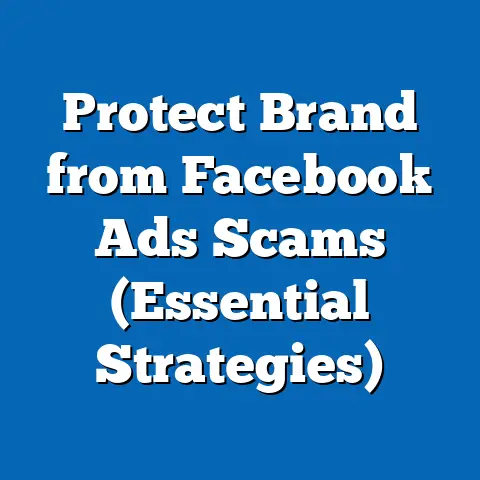 Protect Brand from Facebook Ads Scams (Essential Strategies)